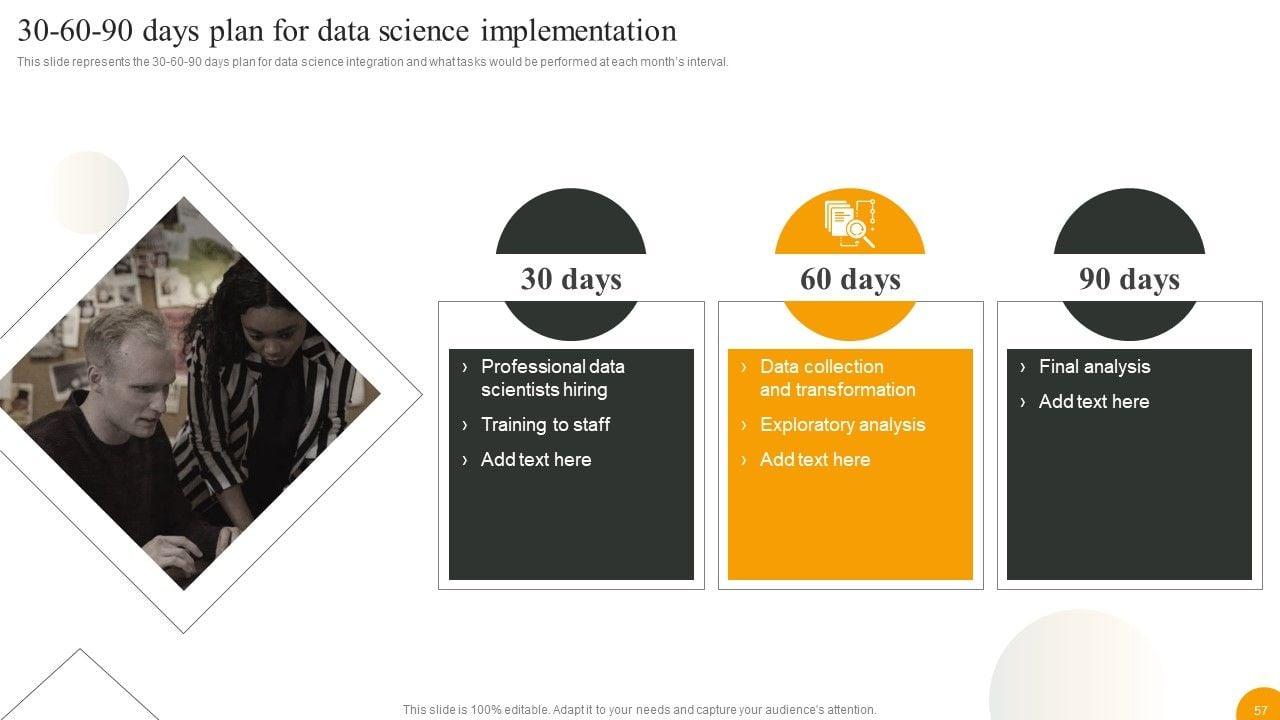 30-60-90 days plan for data science implementation

This slide represents the 30-60-90 days plan for data science integration and what tasks would be performed at each month's interval.

30 days

› Professional data scientists hiring
› Training to staff
› Add text here

60 days

› Data collection and transformation
› Exploratory analysis
› Add text here

90 days

› Final analysis
› Add text here

This slide is 100% editable. Adapt it to your needs and capture your audience's attention.

57